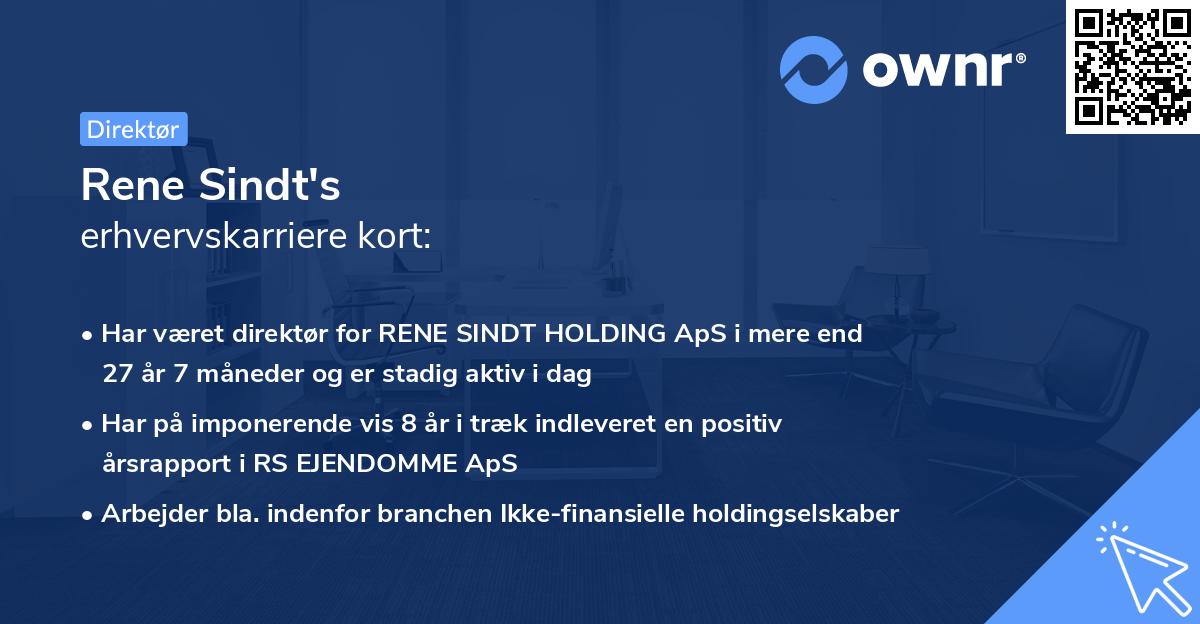 ownr®

Direktør

Rene Sindt's
erhvervskarriere kort:

• Har været direktør for RENE SINDT HOLDING ApS i mere end 27 år 7 måneder og er stadig aktiv i dag
• Har på imponerende vis 8 år i træk indleveret en positiv årsrapport i RS EJENDOMME ApS
• Arbejder bla. indenfor branchen Ikke-finansielle holdingselskaber